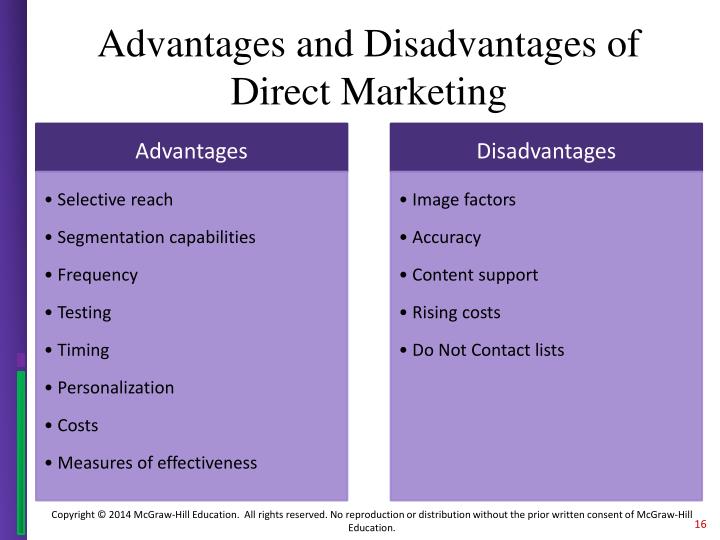 Advantages and Disadvantages of Direct Marketing

Advantages

• Selective reach
• Segmentation capabilities
• Frequency
• Testing
• Timing
• Personalization
• Costs
• Measures of effectiveness

Disadvantages

• Image factors
• Accuracy
• Content support
• Rising costs
• Do Not Contact lists

Copyright © 2014 McGraw-Hill Education. All rights reserved. No reproduction or distribution without the prior written consent of McGraw-Hill Education.

16